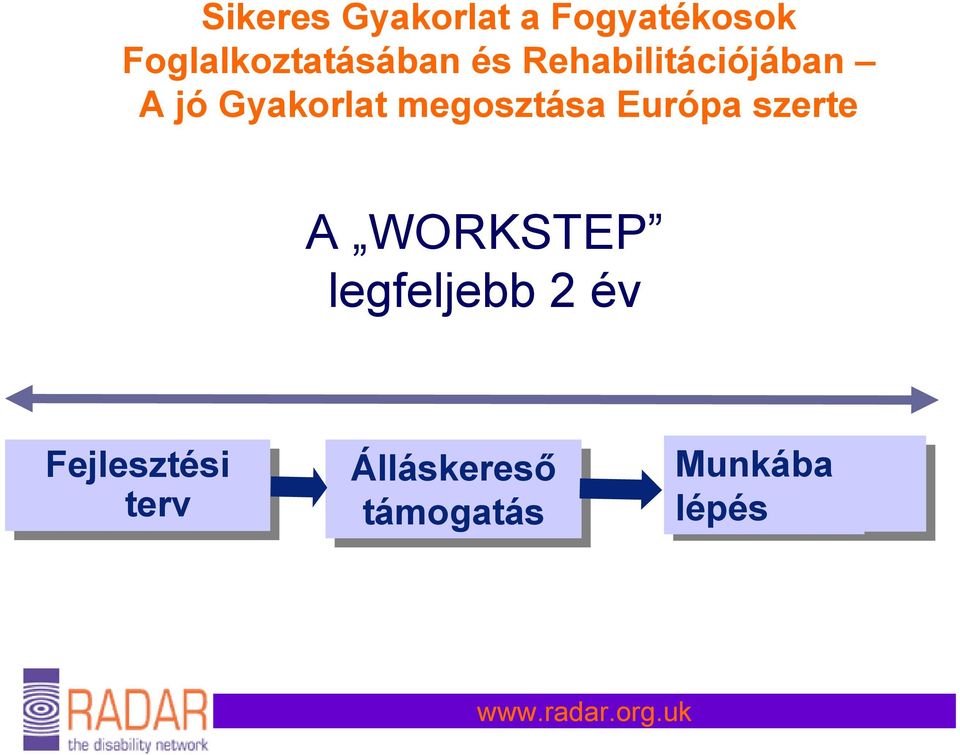 Sikeres Gyakorlat a Fogyatékosok Foglalkoztatásában és Rehabilitációjában – A jó Gyakorlat megosztása Európa szerte

A „WORKSTEP” legfeljebb 2 év

Fejlesztési terv

Álláskereső támogatás

Munkába lépés

RADAR
the disability network

www.radar.org.uk